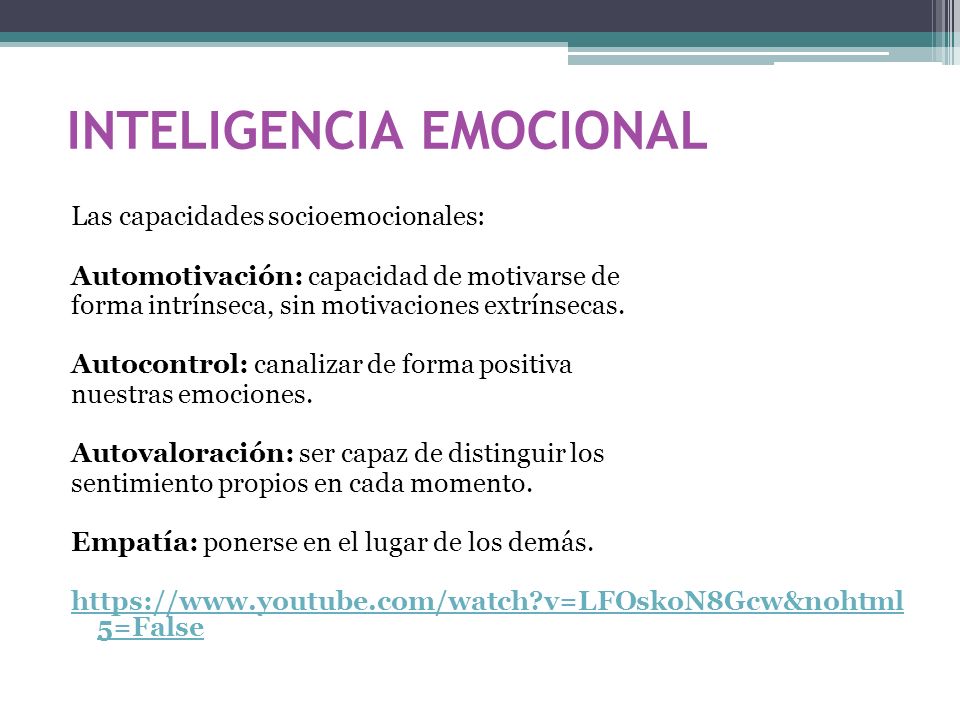 INTELIGENCIA EMOCIONAL

Las capacidades socioemocionales:

Automotivación: capacidad de motivarse de forma intrínseca, sin motivaciones extrínsecas.

Autocontrol: canalizar de forma positiva nuestras emociones.

Autovaloración: ser capaz de distinguir los sentimiento propios en cada momento.

Empatía: ponerse en el lugar de los demás.

https://www.youtube.com/watch?v=LFOskoN8Gcw&nohtml5=False